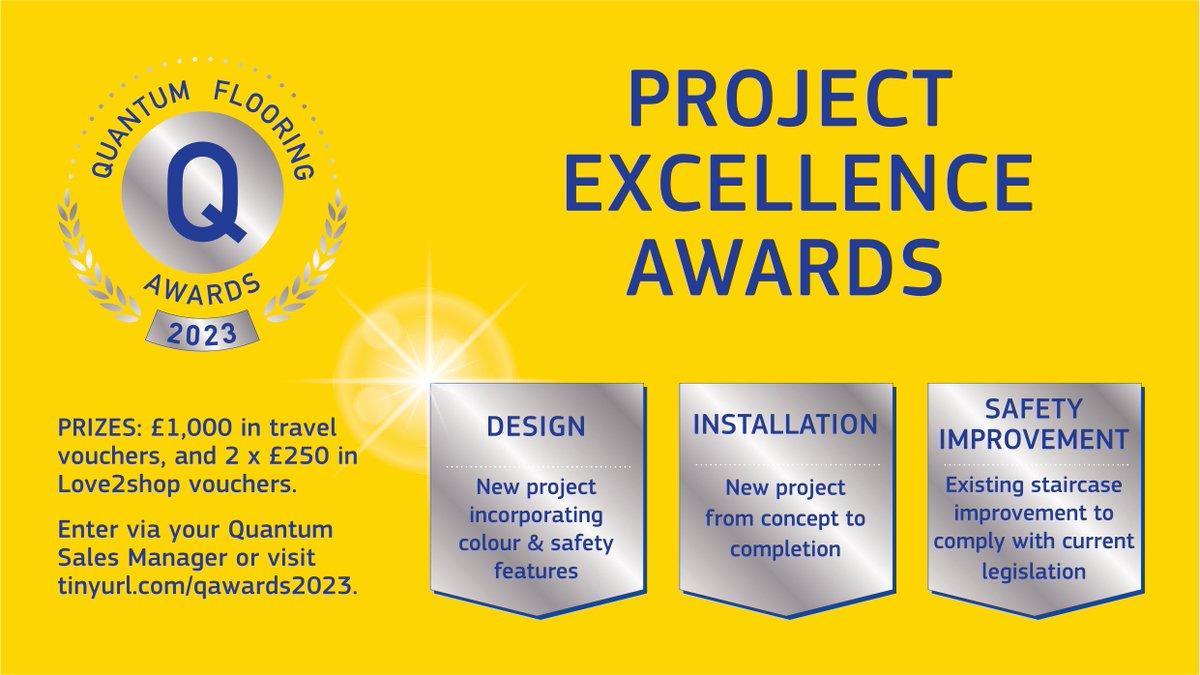 QUANTUM FLOORING
Q
AWARDS
2023

PROJECT EXCELLENCE AWARDS

PRIZES: £1,000 in travel vouchers, and 2 x £250 in Love2shop vouchers.

Enter via your Quantum Sales Manager or visit tinyurl.com/qawards2023.

DESIGN
New project incorporating colour & safety features

INSTALLATION
New project from concept to completion

SAFETY IMPROVEMENT
Existing staircase improvement to comply with current legislation